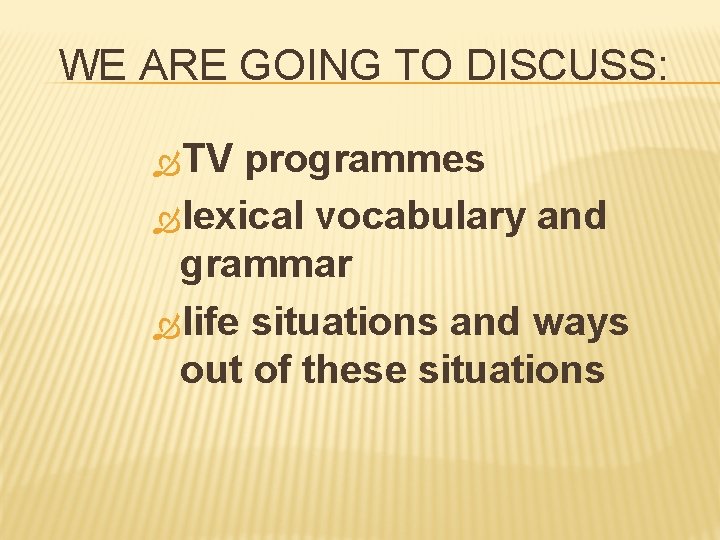 WE ARE GOING TO DISCUSS:

TV programmes
lexical vocabulary and grammar
life situations and ways out of these situations